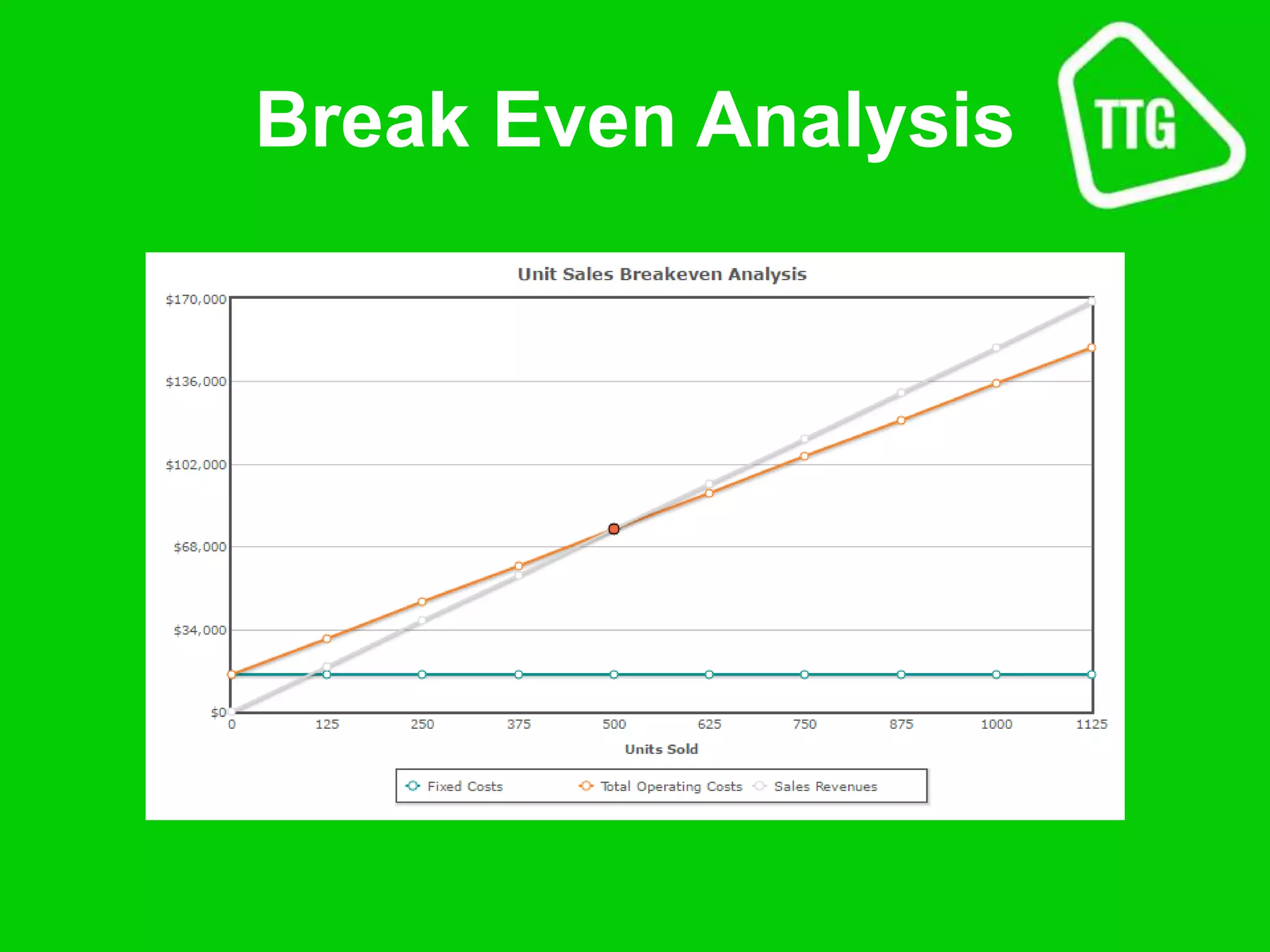 Break Even Analysis

TTG

Unit Sales Breakeven Analysis

$170,000
$136,000
$102,000
$68,000
$34,000
$0

0 125 250 375 500 625 750 875 1000 1125

Units Sold

Fixed Costs Total Operating Costs Sales Revenues